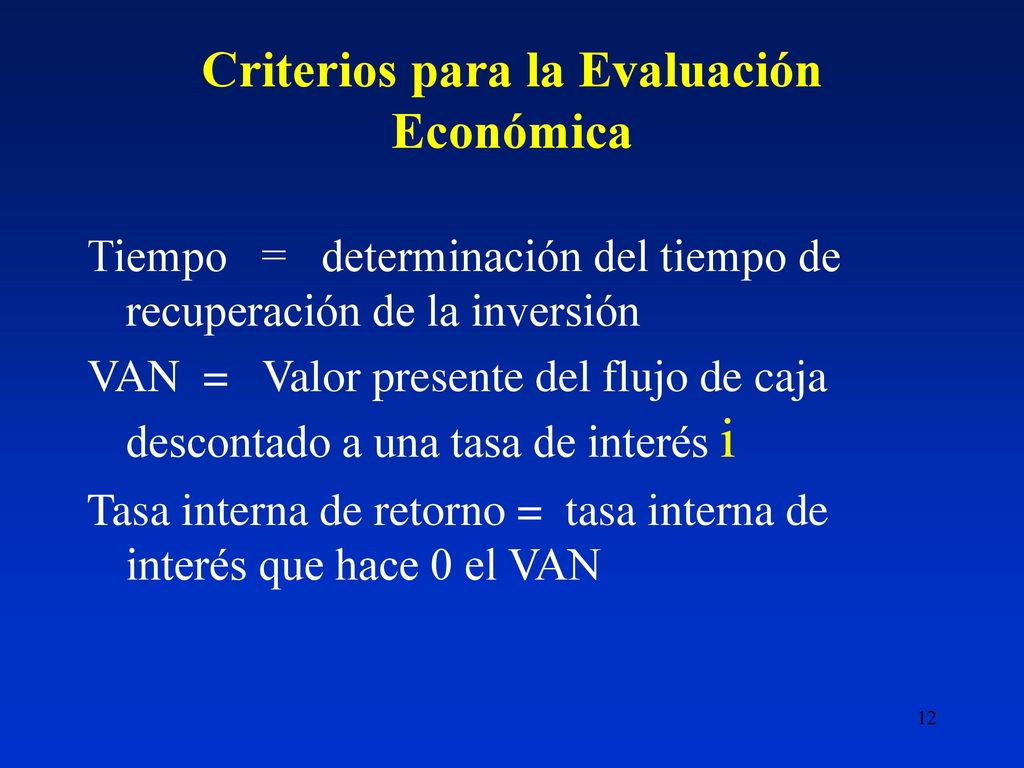 Criterios para la Evaluación Económica

Tiempo = determinación del tiempo de recuperación de la inversión

VAN = Valor presente del flujo de caja descontado a una tasa de interés i

Tasa interna de retorno = tasa interna de interés que hace 0 el VAN

12